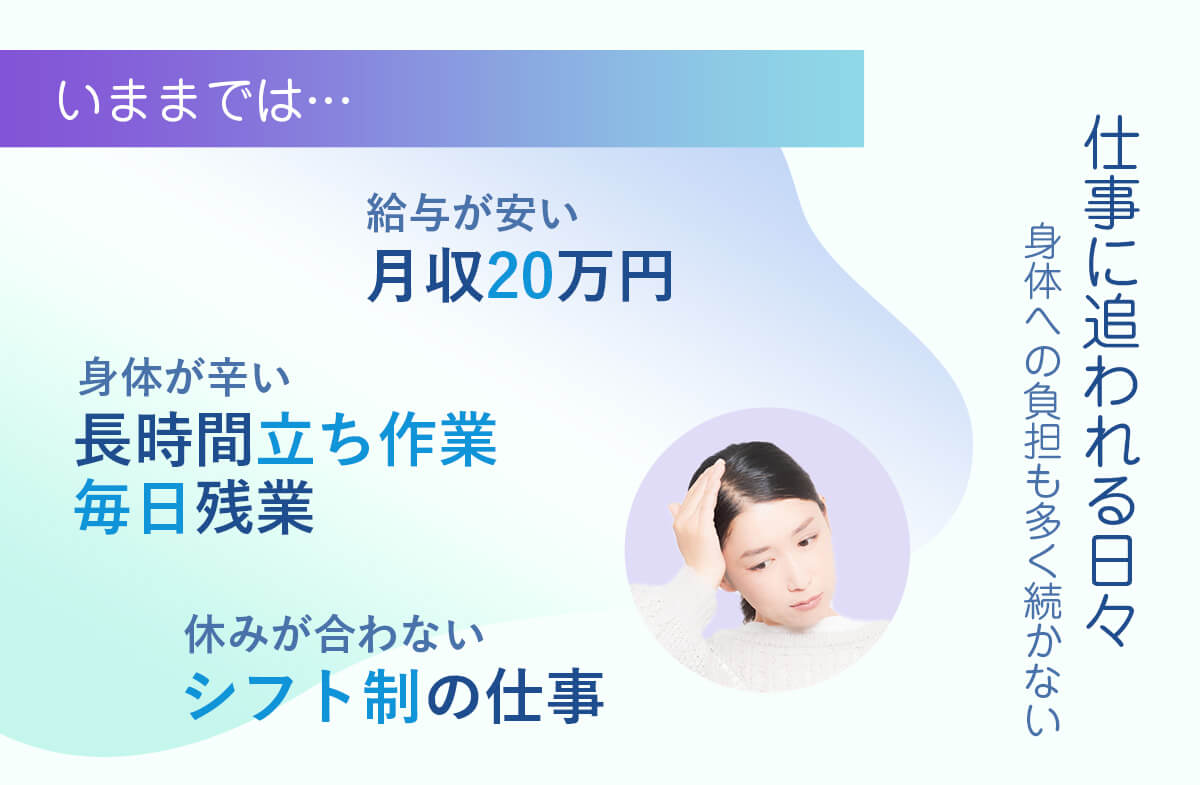 いままでは…

給与が安い
月収20万円

身体が辛い
長時間立ち作業
毎日残業

休みが合わない
シフト制の仕事

仕事に追われる日々
身体への負担も多く続かない